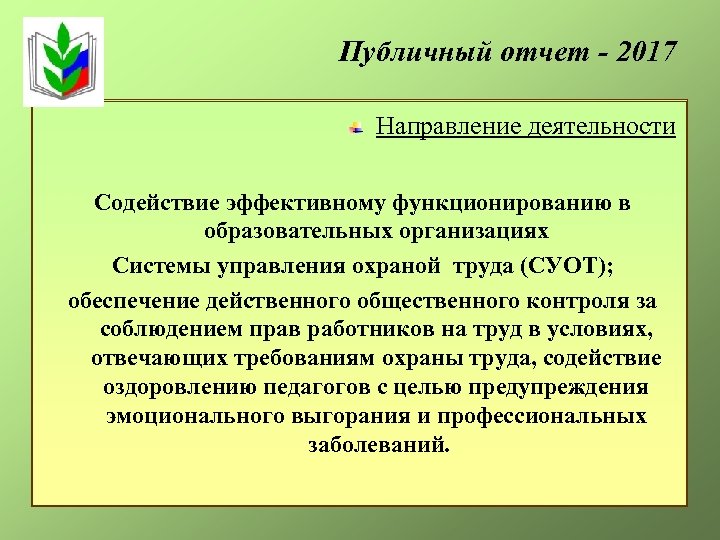 Публичный отчет - 2017

Направление деятельности

Содействие эффективному функционированию в образовательных организациях

Системы управления охраной труда (СУОТ);

обеспечение действенного общественного контроля за соблюдением прав работников на труд в условиях, отвечающих требованиям охраны труда, содействие оздоровлению педагогов с целью предупреждения эмоционального выгорания и профессиональных заболеваний.